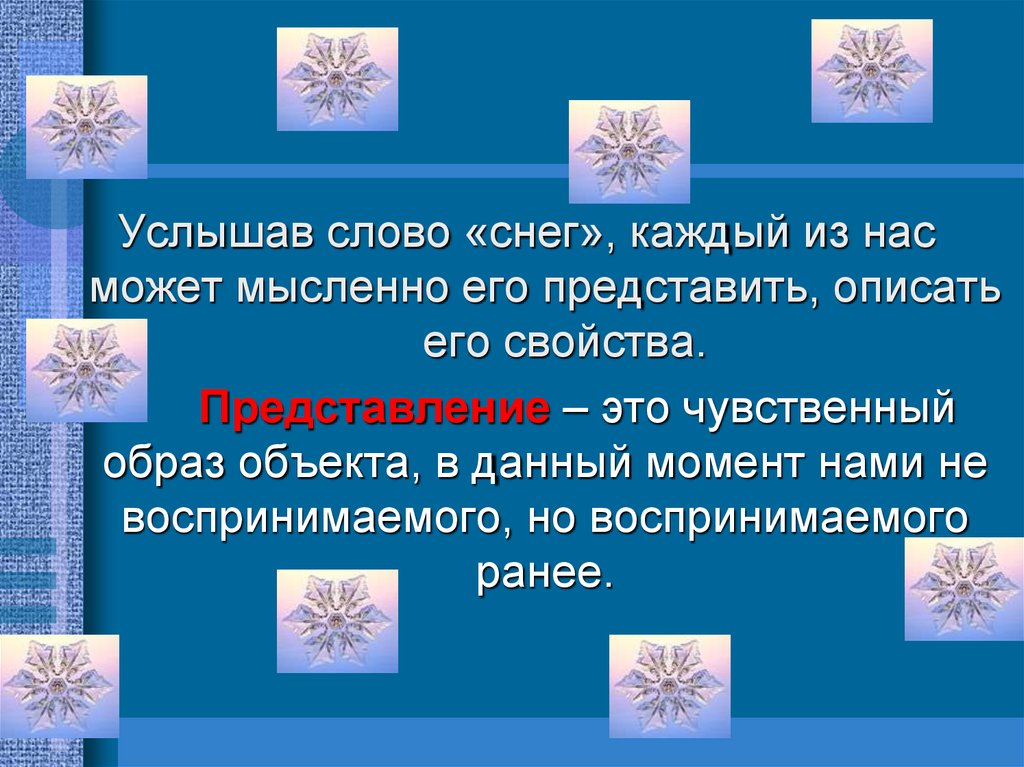 Услышав слово «снег», каждый из нас может мысленно его представить, описать его свойства.

Представление – это чувственный образ объекта, в данный момент нами не воспринимаемого, но воспринимаемого ранее.